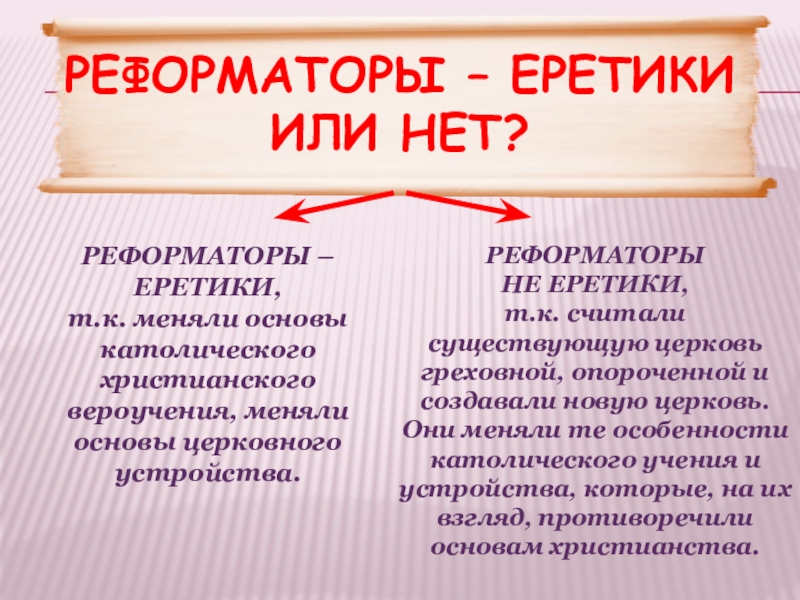 РЕФОРМАТОРЫ – ЕРЕТИКИ ИЛИ НЕТ?

РЕФОРМАТОРЫ – ЕРЕТИКИ,
т.к. меняли основы католического христианского вероучения, меняли основы церковного устройства.

РЕФОРМАТОРЫ НЕ ЕРЕТИКИ,
т.к. считали существующую церковь греховной, опороченной и создавали новую церковь. Они меняли те особенности католического учения и устройства, которые, на их взгляд, противоречили основам христианства.